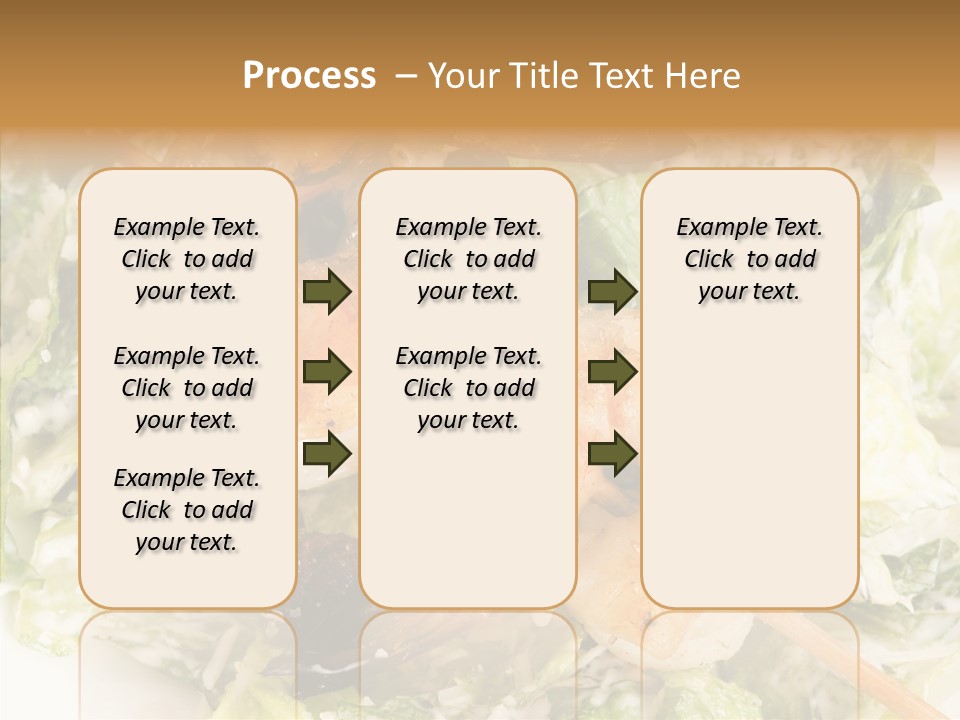 Process – Your Title Text Here

Example Text. Click to add your text.

Example Text. Click to add your text.

Example Text. Click to add your text.

Example Text. Click to add your text.

Example Text. Click to add your text.

Example Text. Click to add your text.